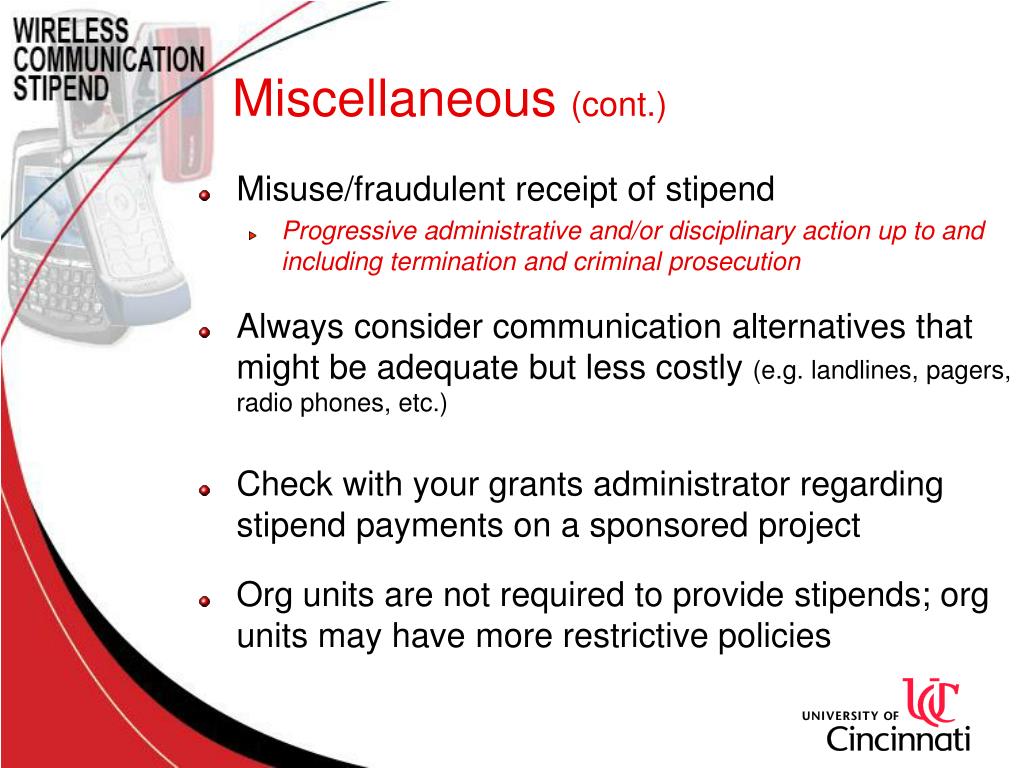 WIRELESS COMMUNICATION STIPEND

Miscellaneous (cont.)

Misuse/fraudulent receipt of stipend

Progressive administrative and/or disciplinary action up to and including termination and criminal prosecution

Always consider communication alternatives that might be adequate but less costly (e.g. landlines, pagers, radio phones, etc.)

Check with your grants administrator regarding stipend payments on a sponsored project

Org units are not required to provide stipends; org units may have more restrictive policies

UNIVERSITY OF UC Cincinnati